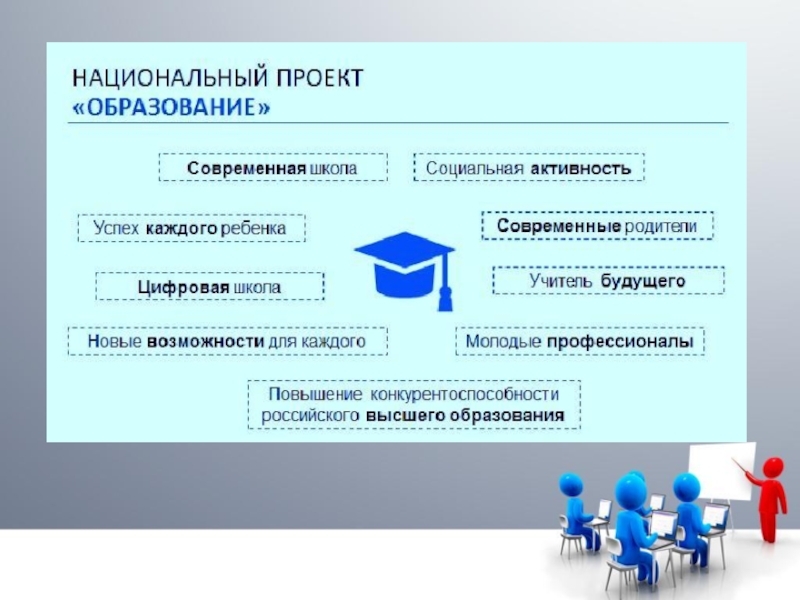 НАЦИОНАЛЬНЫЙ ПРОЕКТ
«ОБРАЗОВАНИЕ»

Современная школа

Социальная активность

Успех каждого ребенка

Современные родители

Цифровая школа

Учитель будущего

Новые возможности для каждого

Молодые профессионалы

Повышение конкурентоспособности российского высшего образования